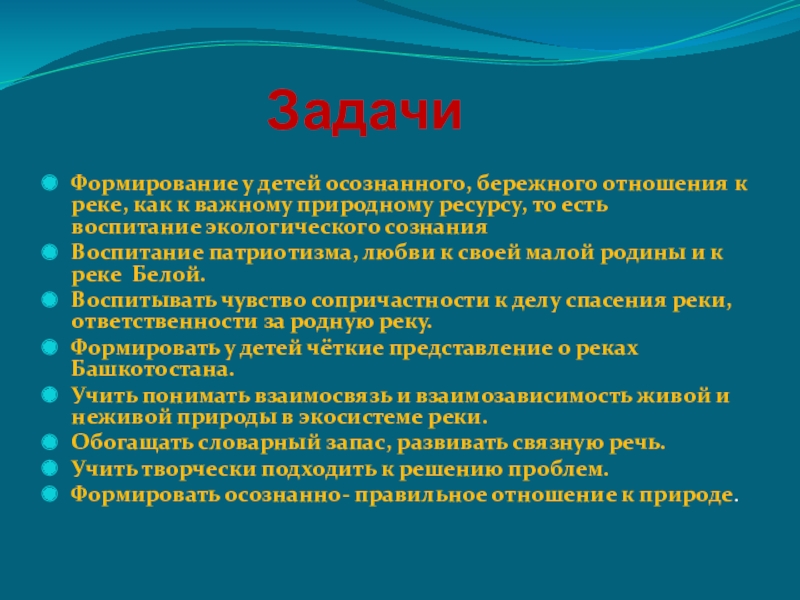 Задачи

Формирование у детей осознанного, бережного отношения к реке, как к важному природному ресурсу, то есть воспитание экологического сознания

Воспитание патриотизма, любви к своей малой родины и к реке Белой.

Воспитывать чувство сопричастности к делу спасения реки, ответственности за родную реку.

Формировать у детей чёткие представление о реках Башкотостана.

Учить понимать взаимосвязь и взаимозависимость живой и неживой природы в экосистеме реки.

Обогащать словарный запас, развивать связную речь.

Учить творчески подходить к решению проблем.

Формировать осознанно- правильное отношение к природе.